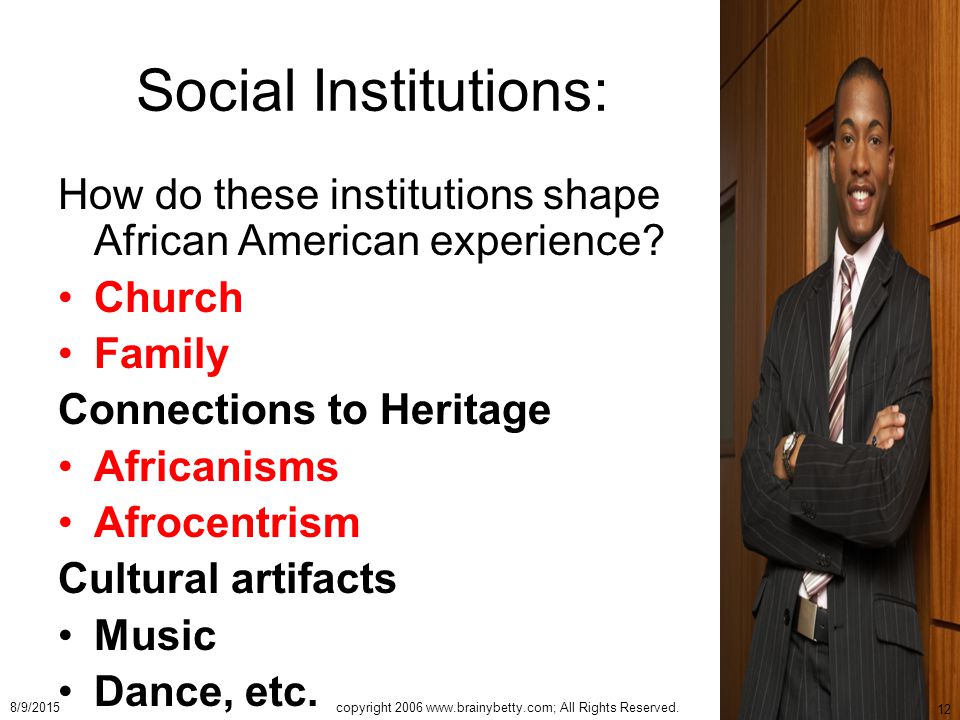 Social Institutions:

How do these institutions shape African American experience?

• Church
• Family

Connections to Heritage

• Africanisms
• Afrocentrism

Cultural artifacts

• Music
• Dance, etc.

8/9/2015

copyright 2006 www.brainybetty.com; All Rights Reserved.

12